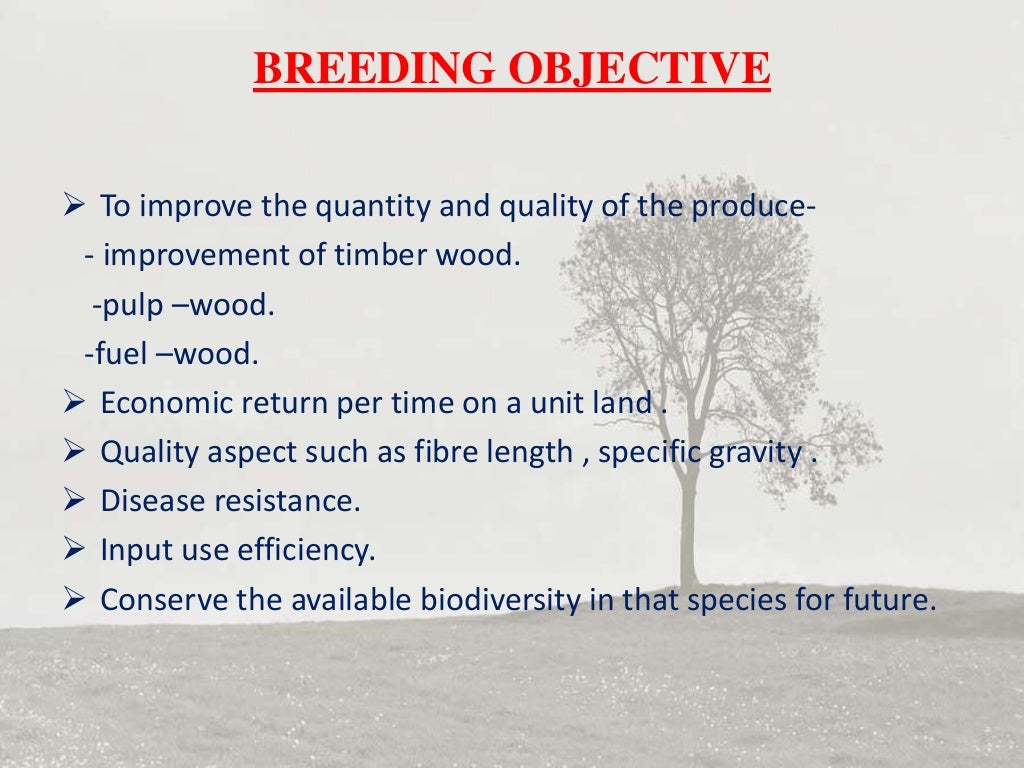 BREEDING OBJECTIVE

➢ To improve the quantity and quality of the produce-
- improvement of timber wood.
-pulp –wood.
-fuel –wood.
➢ Economic return per time on a unit land .
➢ Quality aspect such as fibre length , specific gravity .
➢ Disease resistance.
➢ Input use efficiency.
➢ Conserve the available biodiversity in that species for future.